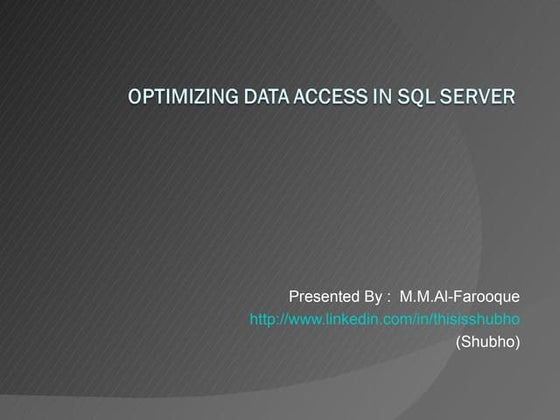 OPTIMIZING DATA ACCESS IN SQL SERVER

Presented By : M.M.Al-Farooque
http://www.linkedin.com/in/thisisshubho
(Shubho)